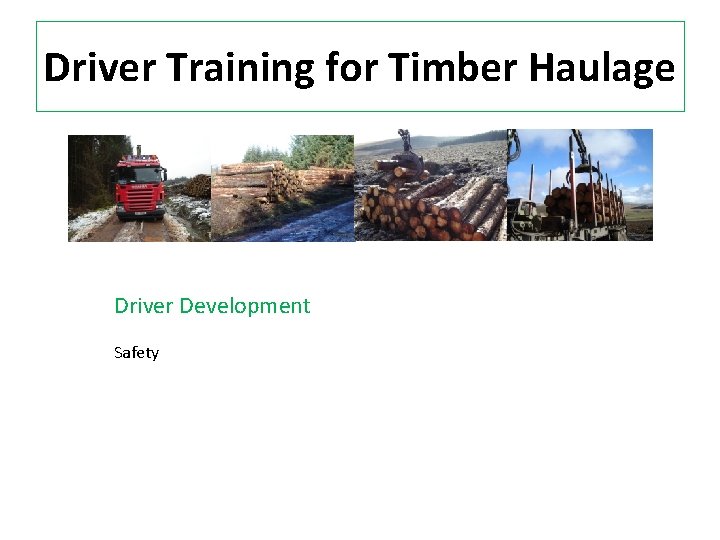 Driver Training for Timber Haulage

Driver Development

Safety